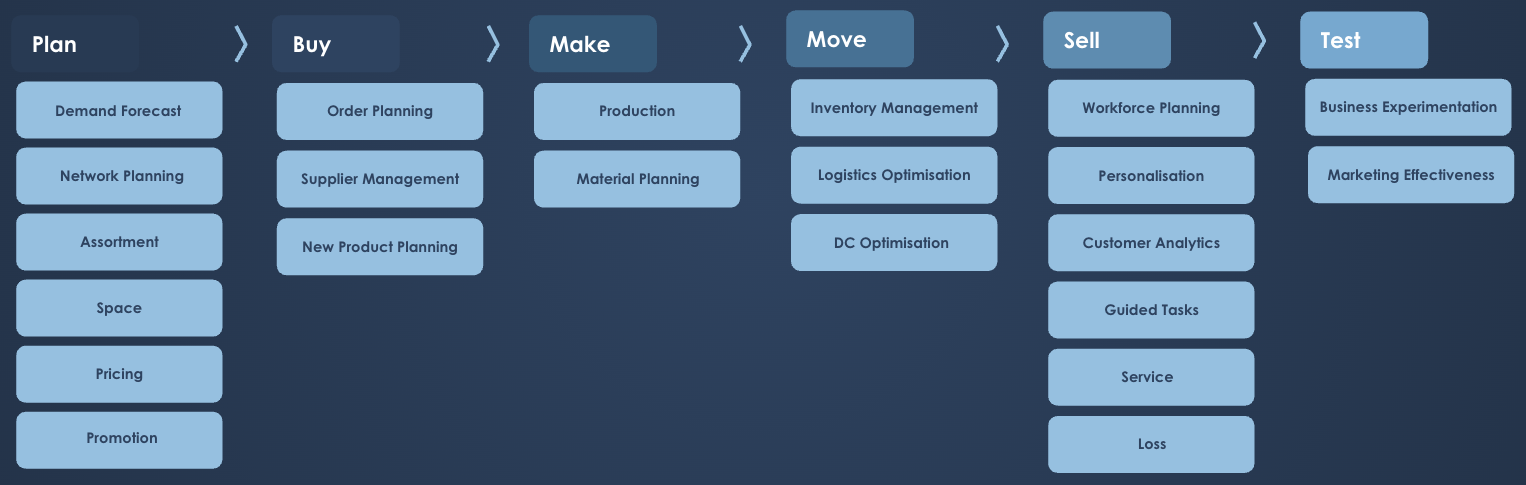 Plan

Demand Forecast

Network Planning

Assortment

Space

Pricing

Promotion

Buy

Order Planning

Supplier Management

New Product Planning

Make

Production

Material Planning

Move

Inventory Management

Logistics Optimisation

DC Optimisation

Sell

Workforce Planning

Personalisation

Customer Analytics

Guided Tasks

Service

Loss

Test

Business Experimentation

Marketing Effectiveness